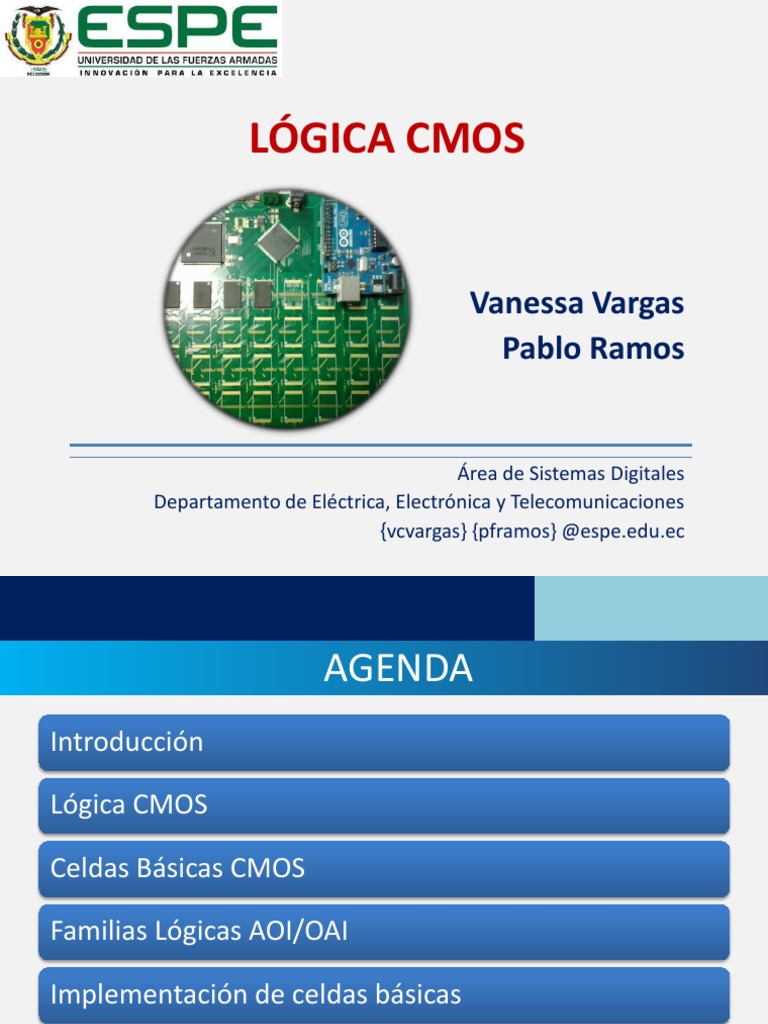 ESPE
UNIVERSIDAD DE LAS FUERZAS ARMADAS
INNOVACIÓN PARA LA EXCELENCIA

LÓGICA CMOS

Vanessa Vargas
Pablo Ramos

Área de Sistemas Digitales
Departamento de Eléctrica, Electrónica y Telecomunicaciones
{vcvargas} {pframos} @espe.edu.ec

AGENDA

Introducción

Lógica CMOS

Celdas Básicas CMOS

Familias Lógicas AOI/OAI

Implementación de celdas básicas